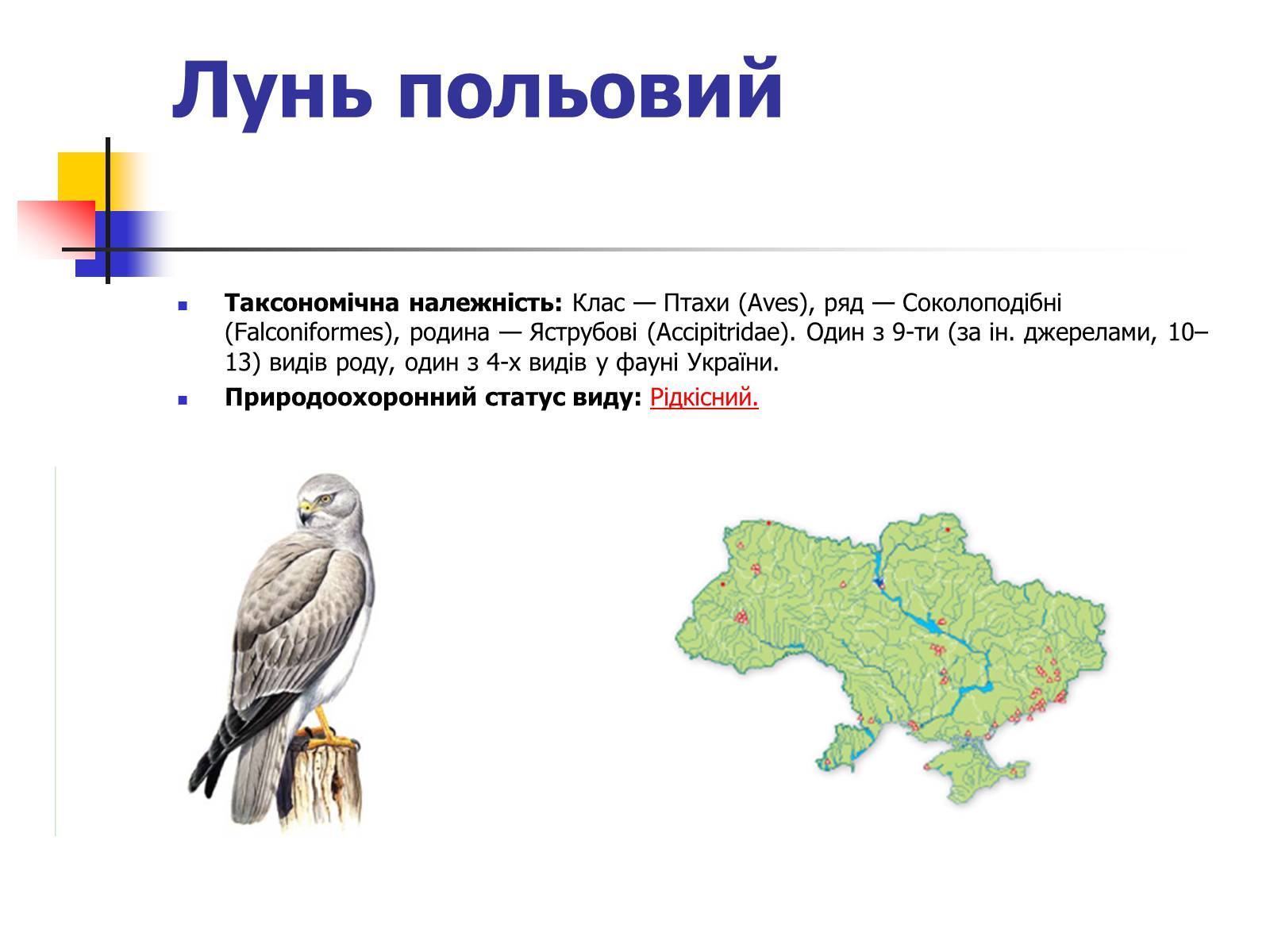 Лунь польовий

Таксономічна належність: Клас — Птахи (Aves), ряд — Соколоподібні (Falconiformes), родина — Яструбові (Accipitridae). Один з 9-ти (за ін. джерелами, 10–13) видів роду, один з 4-х видів у фауні України.

Природоохоронний статус виду: Рідкісний.